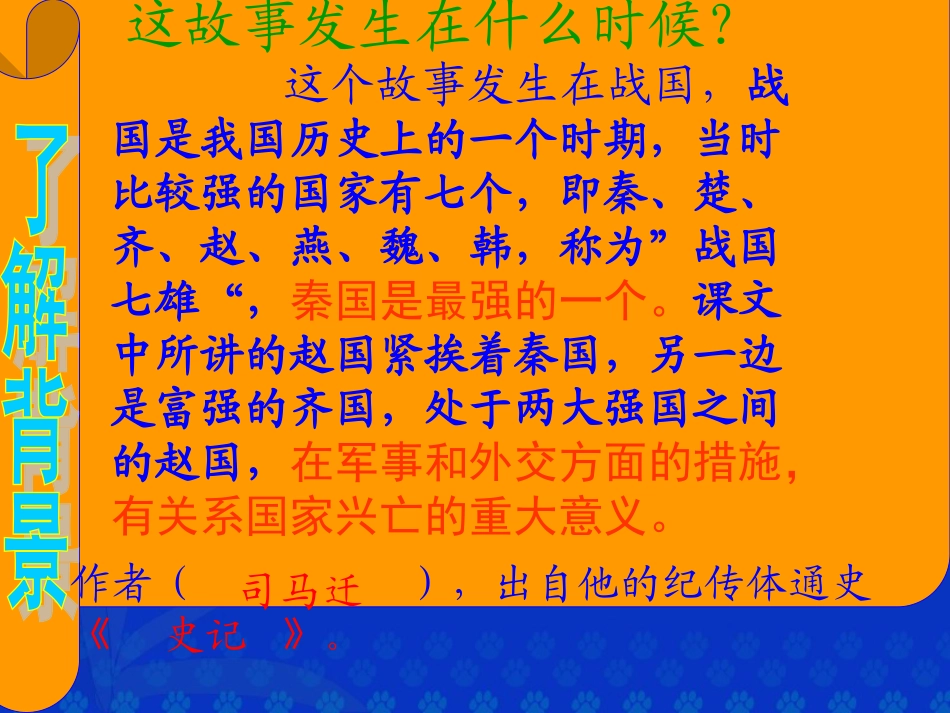 了解背景

这故事发生在什么时候？

这个故事发生在战国，战国是我国历史上的一个时期，当时比较强的国家有七个，即秦、楚、齐、赵、燕、魏、韩，称为”战国七雄“，秦国是最强的一个。课文中所讲的赵国紧挨着秦国，另一边是富强的齐国，处于两大强国之间的赵国，在军事和外交方面的措施，有关系国家兴亡的重大意义。

作者（ 司马迁 ），出自他的纪传体通史《 史记 》。